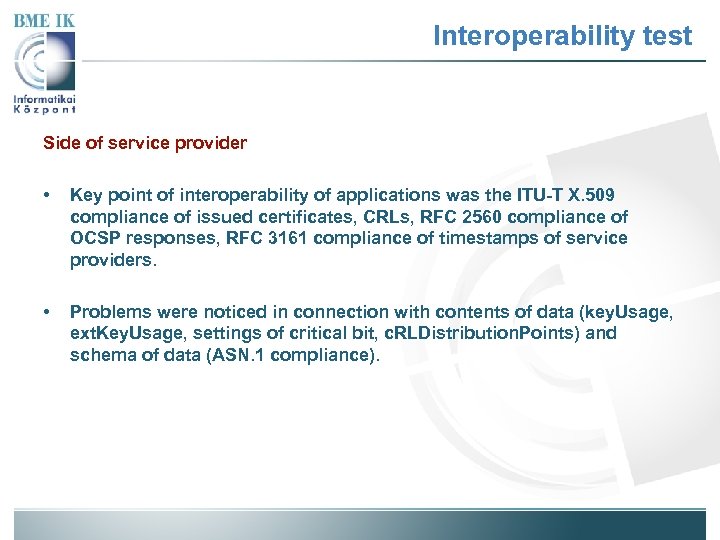 BME IK

Informatikai Központ

Interoperability test

Side of service provider

• Key point of interoperability of applications was the ITU-T X.509 compliance of issued certificates, CRLs, RFC 2560 compliance of OCSP responses, RFC 3161 compliance of timestamps of service providers.

• Problems were noticed in connection with contents of data (keyUsage, extKeyUsage, settings of critical bit, cRLDistributionPoints) and schema of data (ASN.1 compliance).